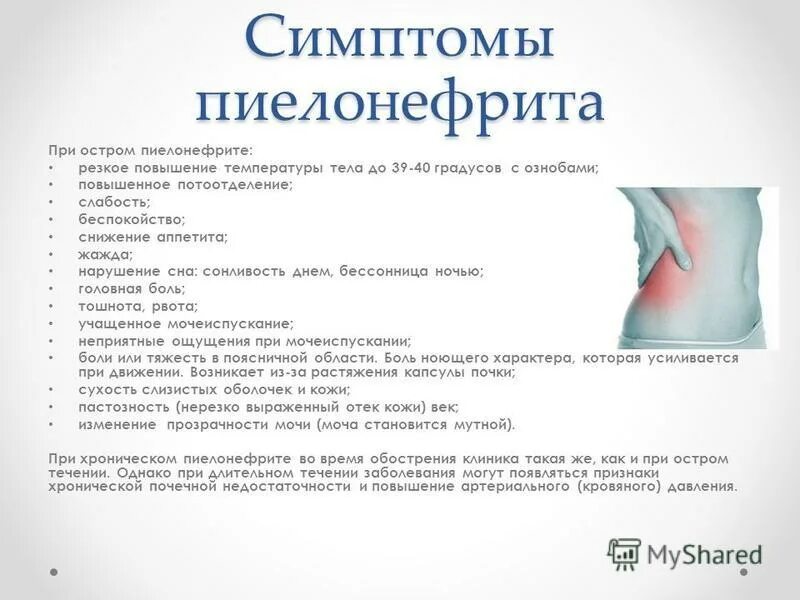 Симптомы пиелонефрита

При остром пиелонефрите:
• резкое повышение температуры тела до 39-40 градусов с ознобами;
• повышенное потоотделение;
• слабость;
• беспокойство;
• снижение аппетита;
• жажда;
• нарушение сна: сонливость днем, бессонница ночью;
• головная боль;
• тошнота, рвота;
• учащенное мочеиспускание;
• неприятные ощущения при мочеиспускании;
• боли или тяжесть в поясничной области. Боль ноющего характера, которая усиливается при движении. Возникает из-за растяжения капсулы почки;
• сухость слизистых оболочек и кожи;
• пастозность (нерезко выраженный отек кожи) век;
• изменение прозрачности мочи (моча становится мутной).

При хроническом пиелонефрите во время обострения клиника такая же, как и при остром течении. Однако при длительном течении заболевания могут появляться признаки хронической почечной недостаточности и повышение артериального (кровяного) давления.

MyShared